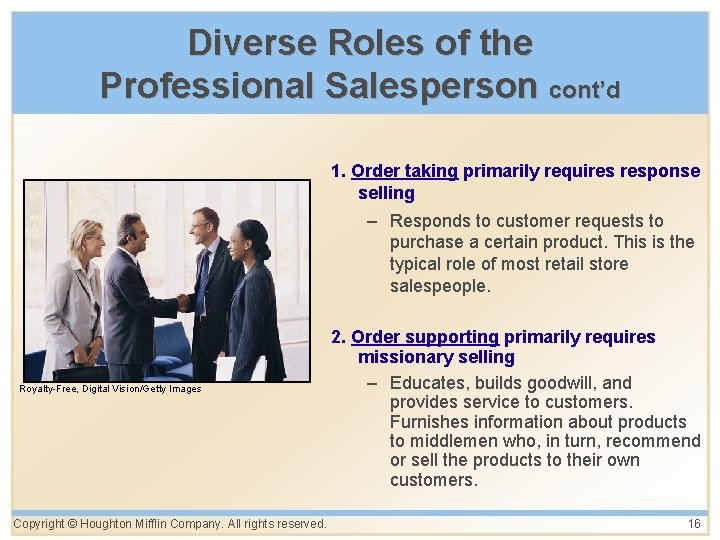 Diverse Roles of the Professional Salesperson cont'd

Royalty-Free, Digital Vision/Getty Images

1. Order taking primarily requires response selling

– Responds to customer requests to purchase a certain product. This is the typical role of most retail store salespeople.

2. Order supporting primarily requires missionary selling

– Educates, builds goodwill, and provides service to customers. Furnishes information about products to middlemen who, in turn, recommend or sell the products to their own customers.

Copyright © Houghton Mifflin Company. All rights reserved.

16